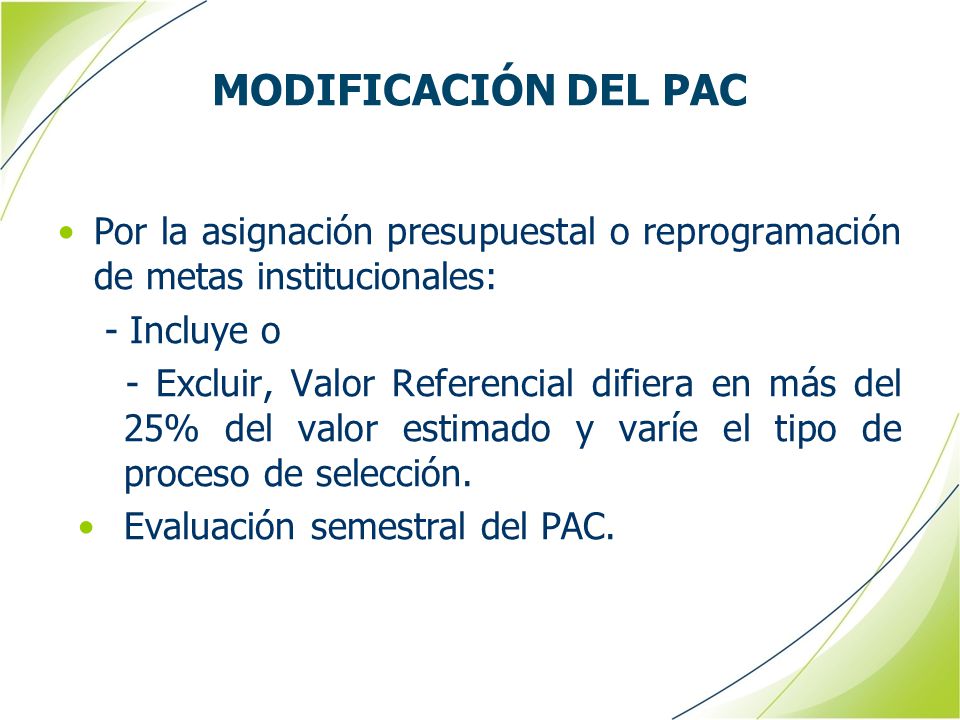 MODIFICACIÓN DEL PAC

• Por la asignación presupuestal o reprogramación de metas institucionales:

- Incluye o

- Excluir, Valor Referencial difiera en más del 25% del valor estimado y varíe el tipo de proceso de selección.

• Evaluación semestral del PAC.